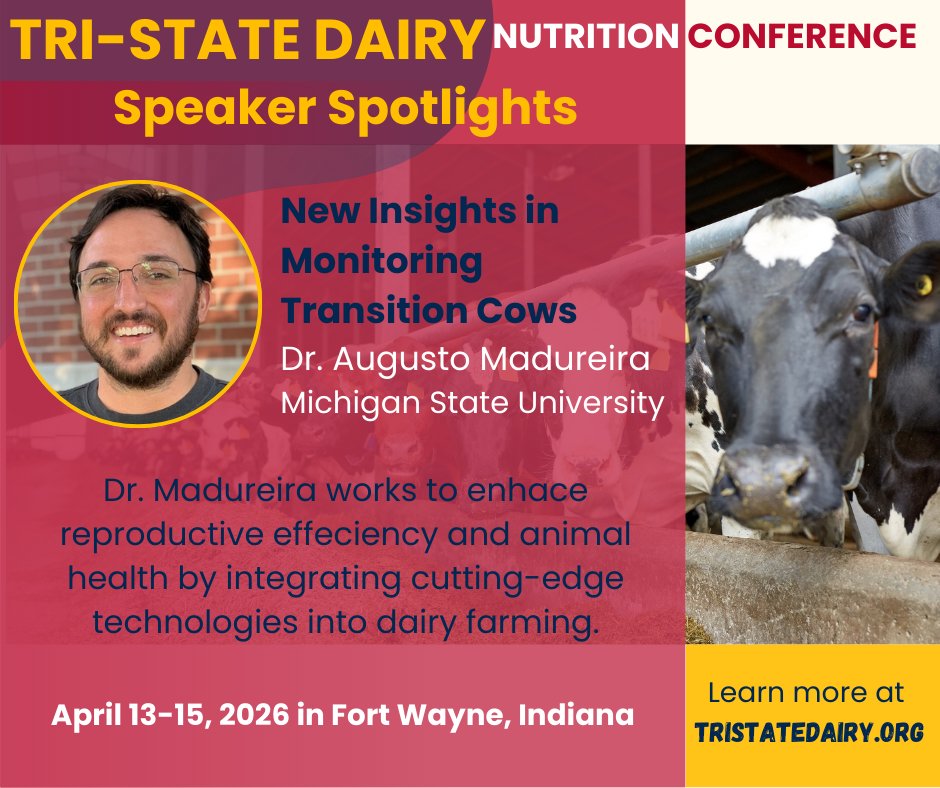 TRI-STATE DAIRY NUTRITION CONFERENCE

Speaker Spotlights

New Insights in Monitoring Transition Cows

Dr. Augusto Madureira
Michigan State University

Dr. Madureira works to enhace reproductive effeciency and animal health by integrating cutting-edge technologies into dairy farming.

April 13-15, 2026 in Fort Wayne, Indiana

Learn more at
TRISTATEDAIRY.ORG